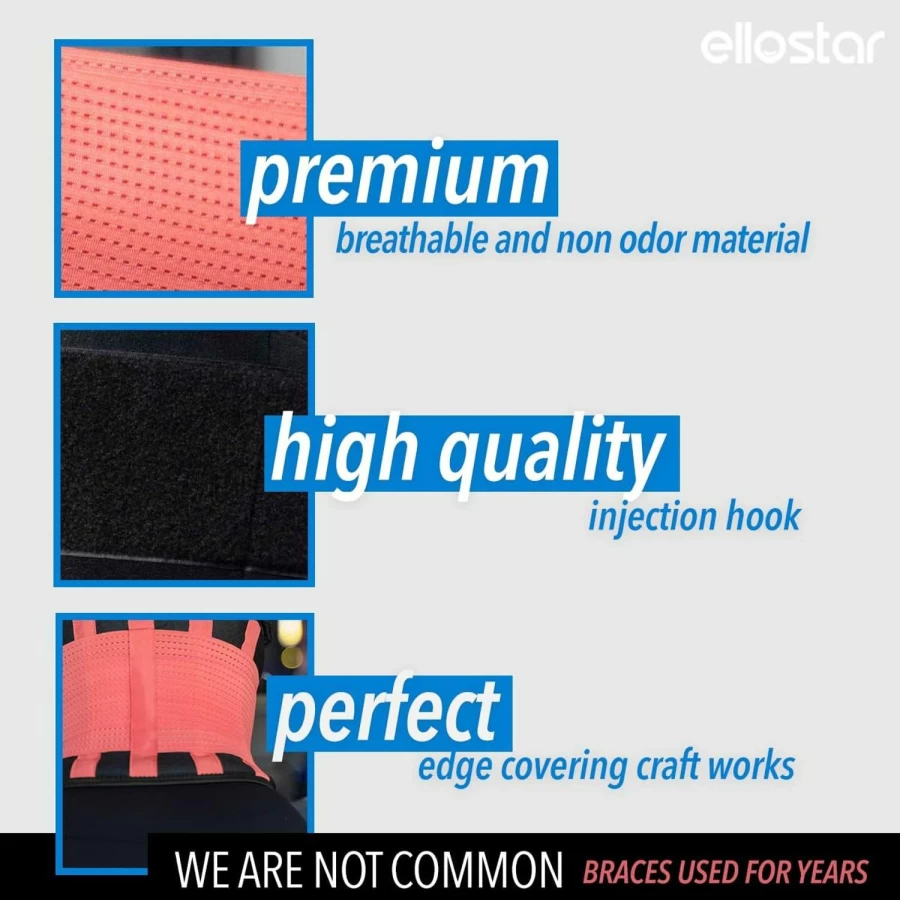 ellostar

premium
breathable and non odor material

high quality
injection hook

perfect
edge covering craft works

WE ARE NOT COMMON BRACES USED FOR YEARS